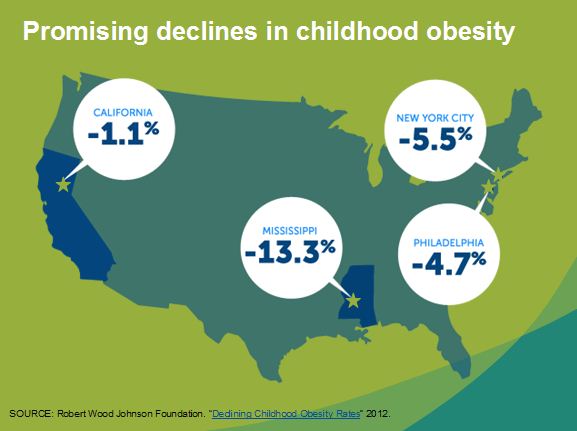 Promising declines in childhood obesity

CALIFORNIA
-1.1%

NEW YORK CITY
-5.5%

MISSISSIPPI
-13.3%

PHILADELPHIA
-4.7%

SOURCE: Robert Wood Johnson Foundation. "Declining Childhood Obesity Rates" 2012.